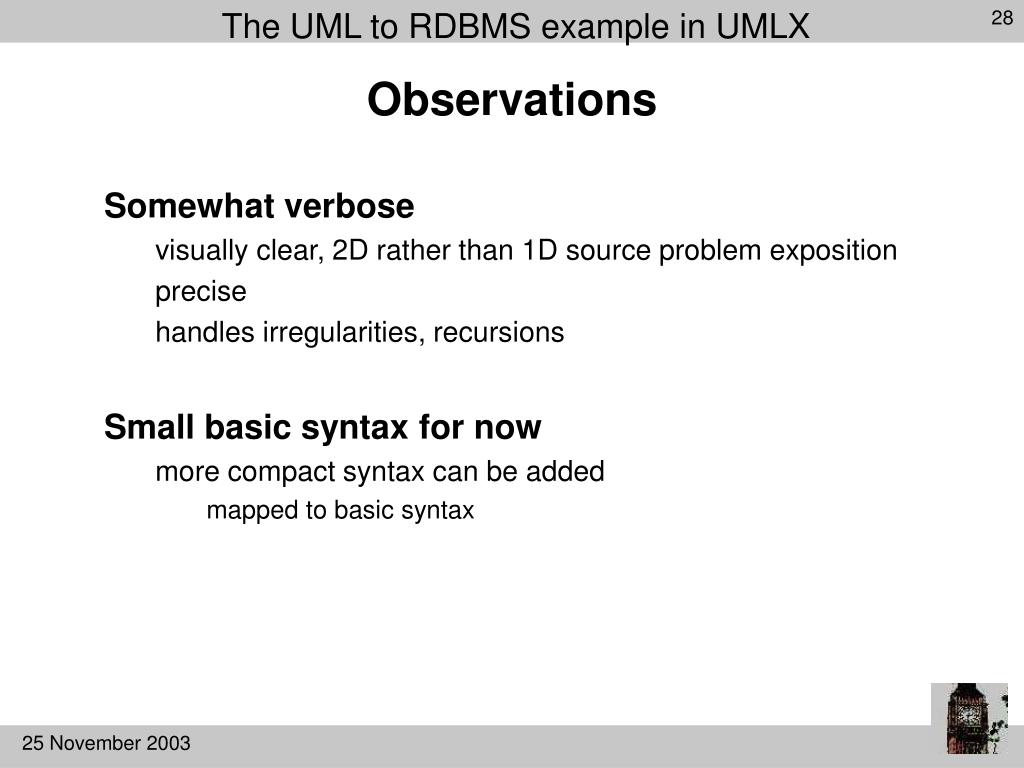 The UML to RDBMS example in UMLX

28

Observations

Somewhat verbose

visually clear, 2D rather than 1D source problem exposition

precise

handles irregularities, recursions

Small basic syntax for now

more compact syntax can be added

mapped to basic syntax

25 November 2003